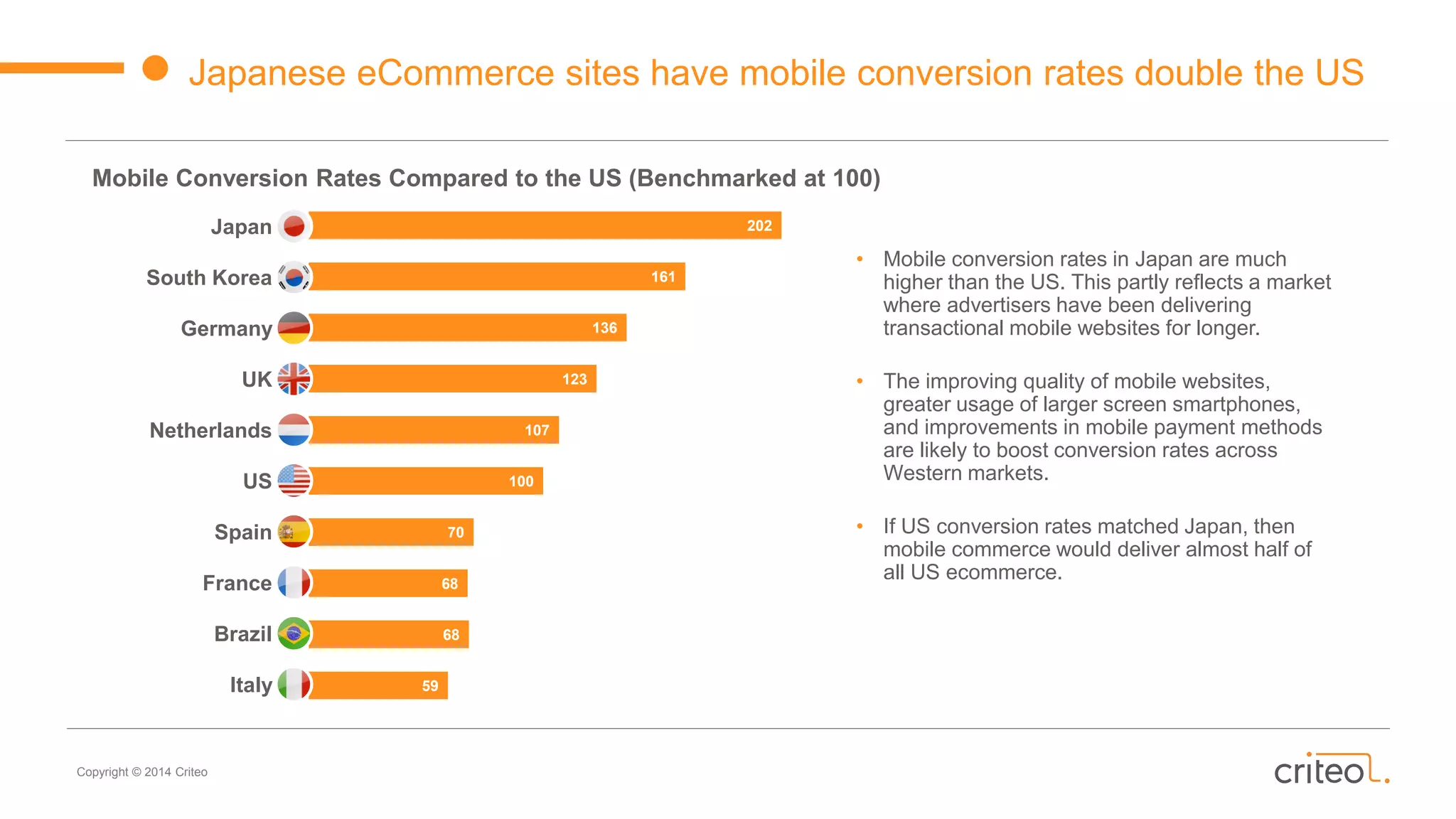 Japanese eCommerce sites have mobile conversion rates double the US

Mobile Conversion Rates Compared to the US (Benchmarked at 100)

Japan 202
South Korea 161
Germany 136
UK 123
Netherlands 107
US 100
Spain 70
France 68
Brazil 68
Italy 59

• Mobile conversion rates in Japan are much higher than the US. This partly reflects a market where advertisers have been delivering transactional mobile websites for longer.

• The improving quality of mobile websites, greater usage of larger screen smartphones, and improvements in mobile payment methods are likely to boost conversion rates across Western markets.

• If US conversion rates matched Japan, then mobile commerce would deliver almost half of all US ecommerce.

Copyright © 2014 Criteo

criteo.